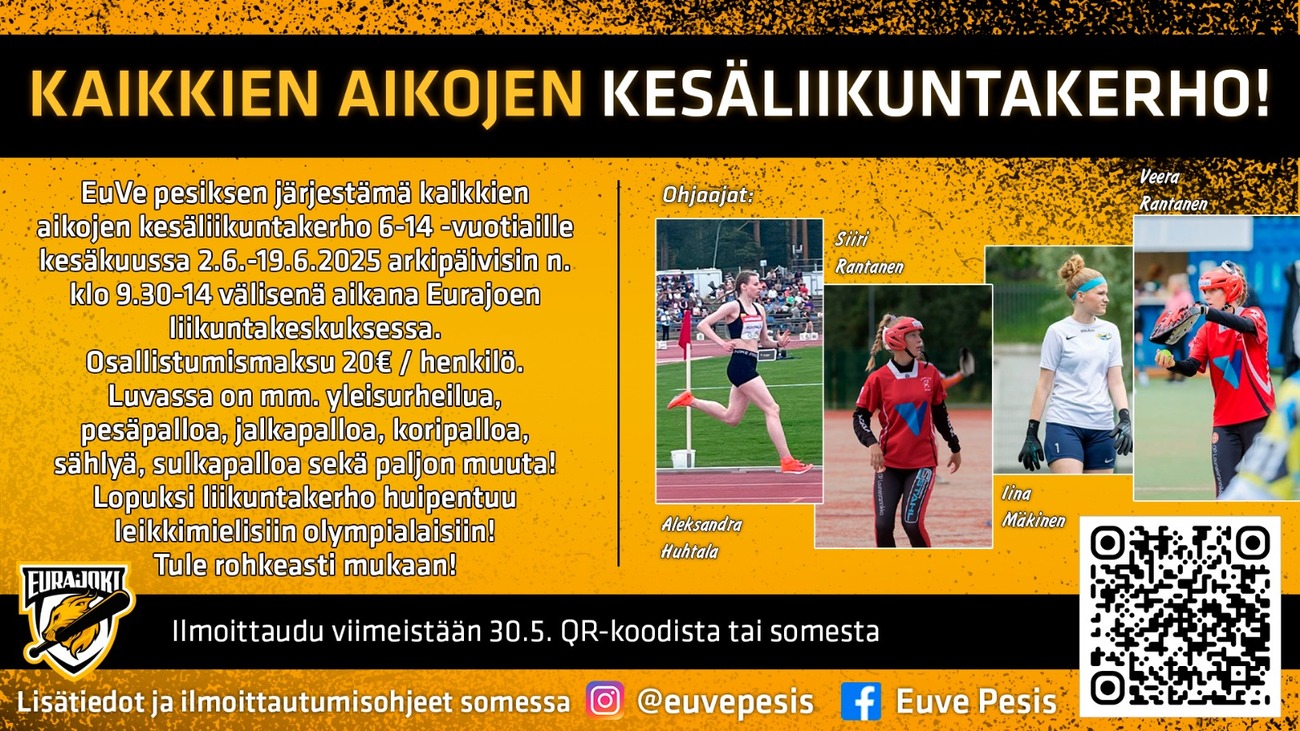 KAIKKIEN AIKOJEN KESÄLIIKUNTAKERHO!

EuVe pesiksen järjestämä kaikkien aikojen kesäliikuntakerho 6-14 -vuotiaille kesäkuussa 2.6.-19.6.2025 arkipäivisin n. klo 9.30-14 välisenä aikana Eurajoen liikuntakeskuksessa. Osallistumismaksu 20€ / henkilö. Luvassa on mm. yleisurheilua, pesäpalloa, jalkapalloa, koripalloa, sählyä, sulkapalloa sekä paljon muuta! Lopuksi liikuntakerho huipentuu leikkimielisiin olympialaisiin! Tule rohkeasti mukaan!

Ohjaajat:

Aleksandra Huhtala

Siiri Rantanen

Iina Mäkinen

Veera Rantanen

EURAJOKI

Ilmoittaudu viimeistään 30.5. QR-koodista tai somesta

Lisätiedot ja ilmoittautumisohjeet somessa @euvepesis Euve Pesis